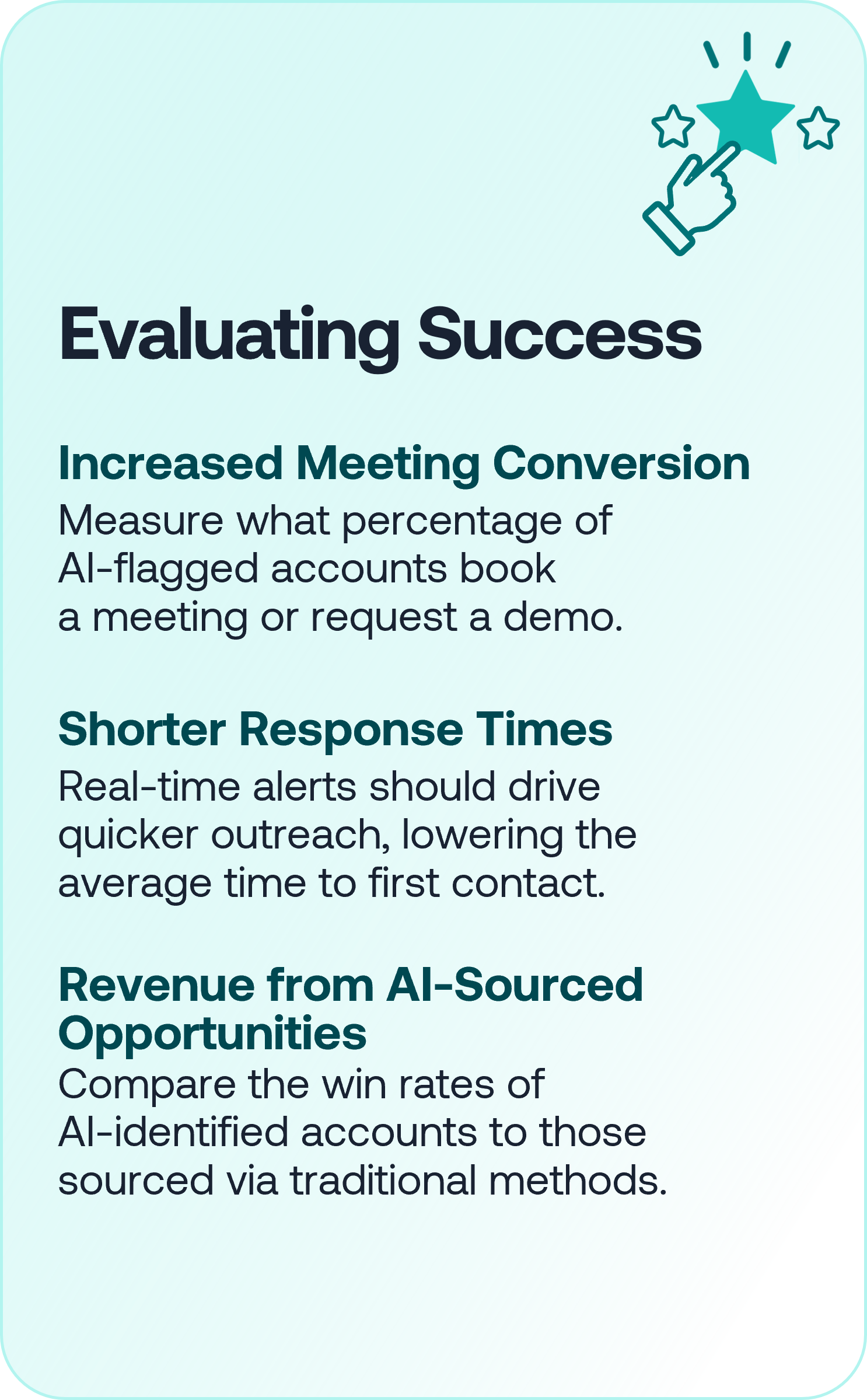 Evaluating Success

Increased Meeting Conversion
Measure what percentage of AI-flagged accounts book a meeting or request a demo.

Shorter Response Times
Real-time alerts should drive quicker outreach, lowering the average time to first contact.

Revenue from AI-Sourced Opportunities
Compare the win rates of AI-identified accounts to those sourced via traditional methods.